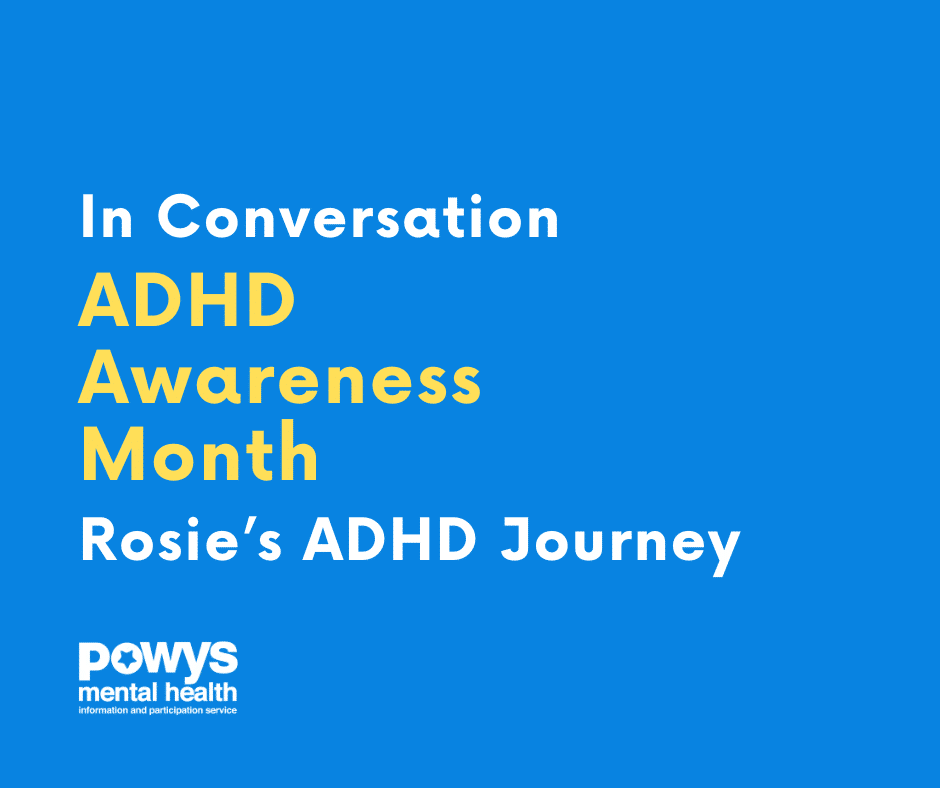 In Conversation

ADHD Awareness Month

Rosie's ADHD Journey

powys
mental health
information and participation service